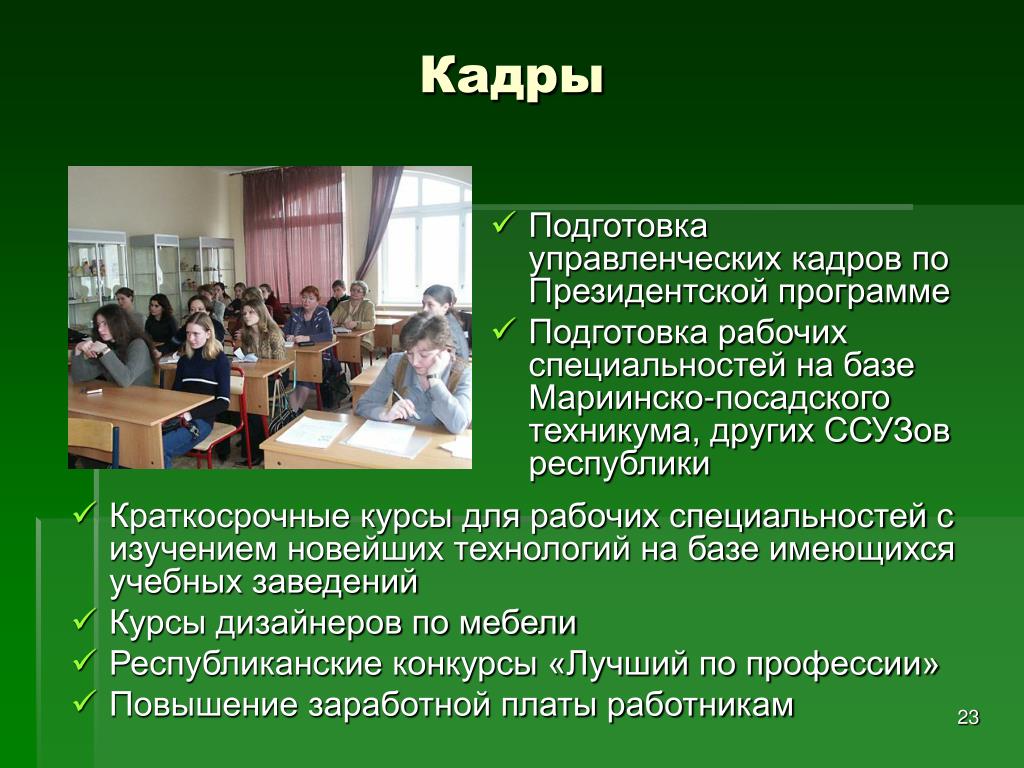 Кадры

✓ Подготовка управленческих кадров по Президентской программе
✓ Подготовка рабочих специальностей на базе Мариинско-посадского техникума, других ССУЗов республики

✓ Краткосрочные курсы для рабочих специальностей с изучением новейших технологий на базе имеющихся учебных заведений
✓ Курсы дизайнеров по мебели
✓ Республиканские конкурсы «Лучший по профессии»
✓ Повышение заработной платы работникам

23